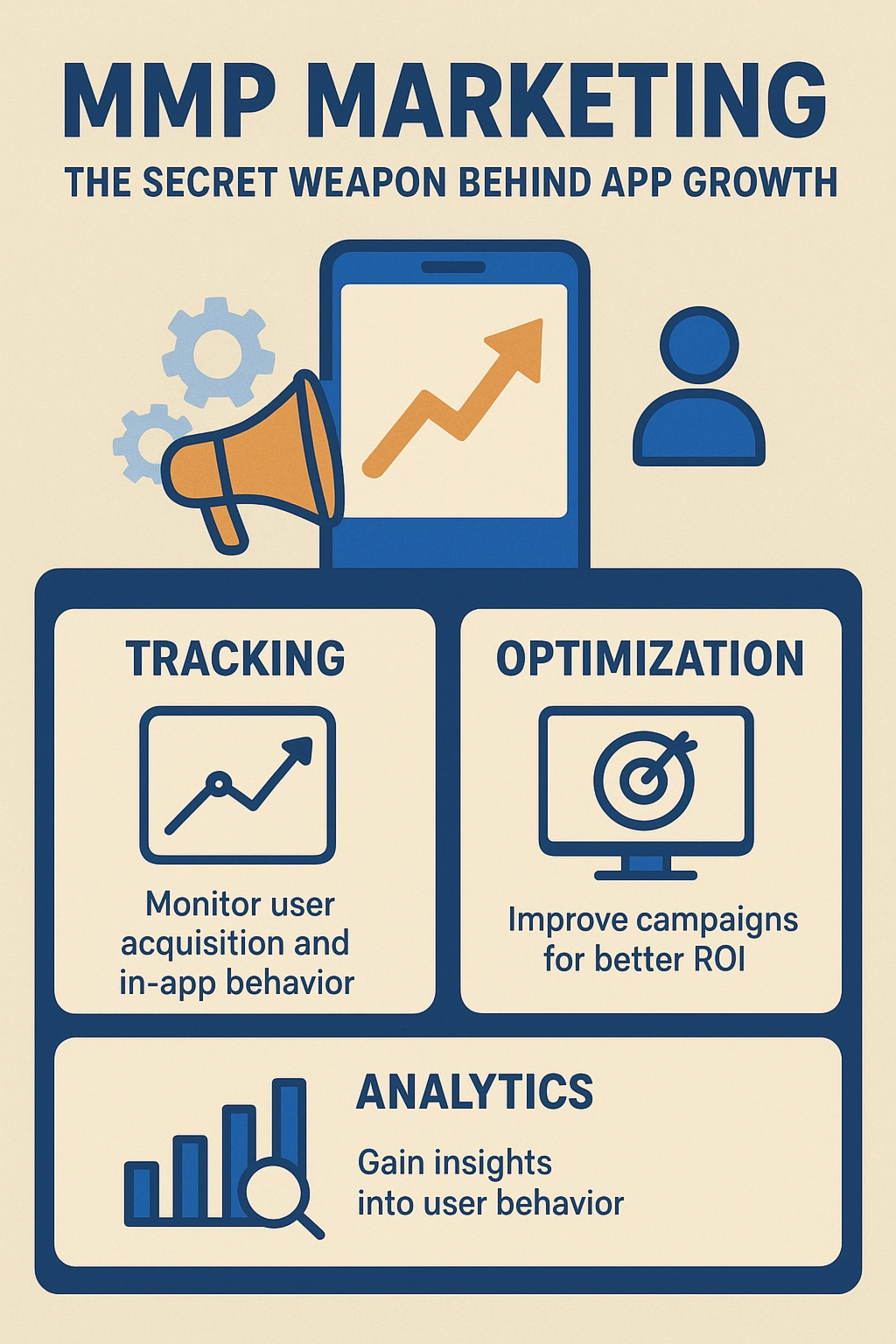 MMP MARKETING

THE SECRET WEAPON BEHIND APP GROWTH

TRACKING

Monitor user acquisition and in-app behavior

OPTIMIZATION

Improve campaigns for better ROI

ANALYTICS

Gain insights into user behavior